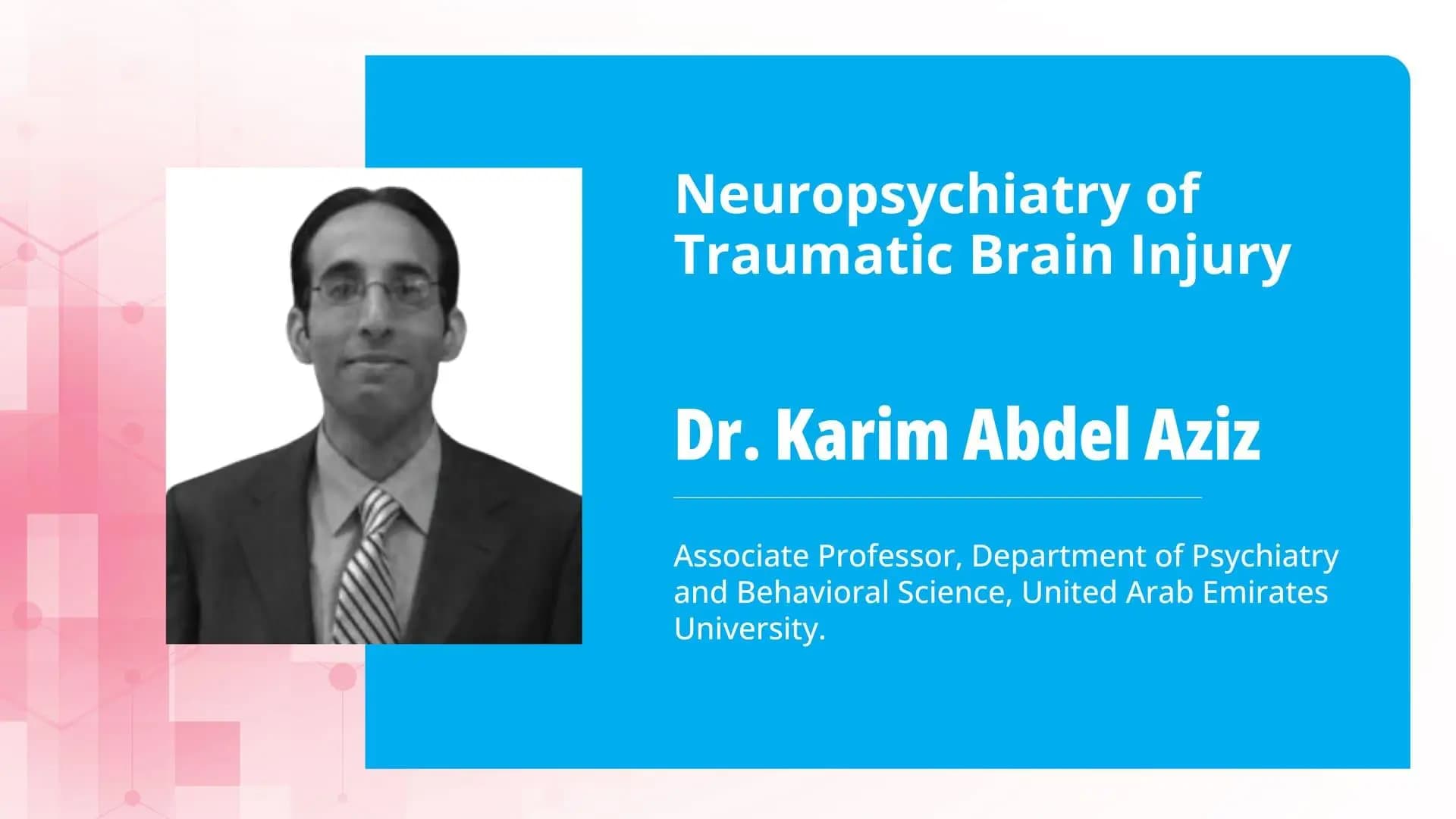 Neuropsychiatry of Traumatic Brain Injury

Dr. Karim Abdel Aziz

Associate Professor, Department of Psychiatry and Behavioral Science, United Arab Emirates University.